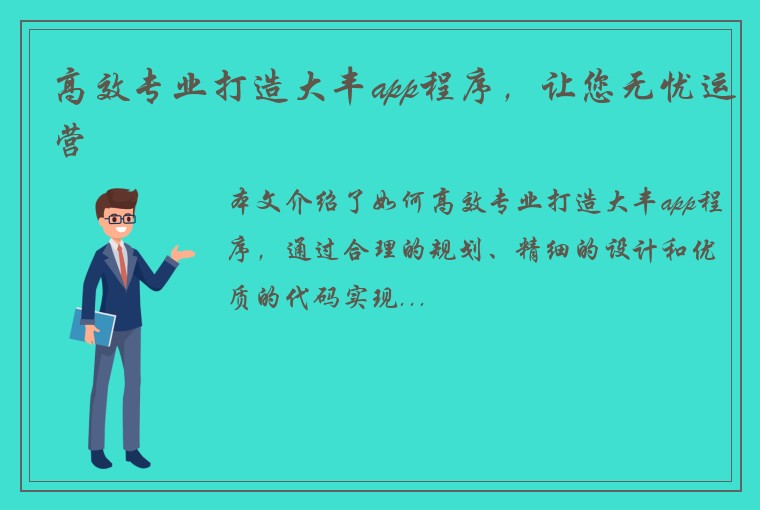 高效专业打造大丰app程序，让您无忧运营

本文介绍了如何高效专业打造大丰app程序，通过合理的规划、精细的设计和优质的代码实现...